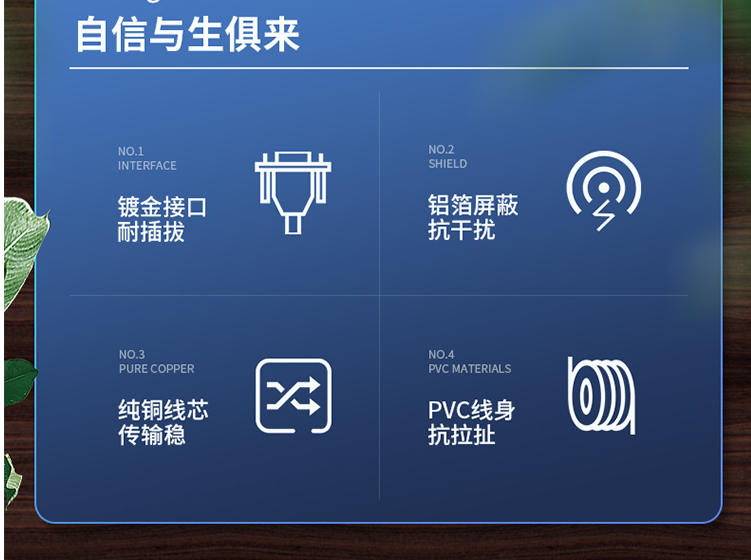 自信与生俱来

NO.1
INTERFACE
镀金接口
耐插拔

NO.2
SHIELD
铝箔屏蔽
抗干扰

NO.3
PURE COPPER
纯铜线芯
传输稳

NO.4
PVC MATERIALS
PVC线身
抗拉扯